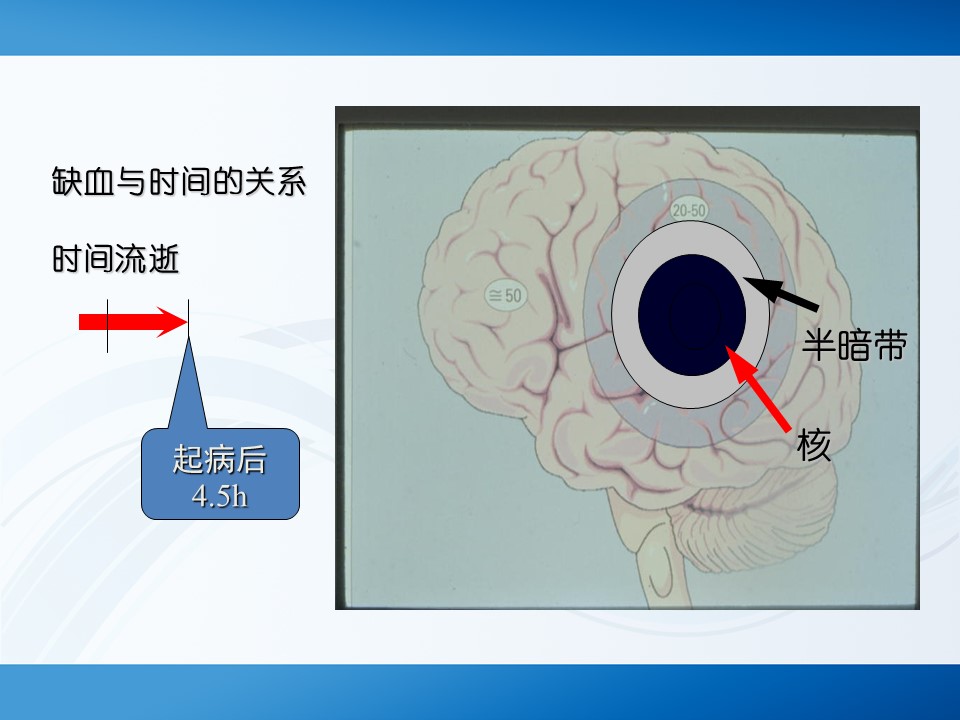 缺血与时间的关系

时间流逝

起病后
4.5h

20-50

≅50

半暗带

核